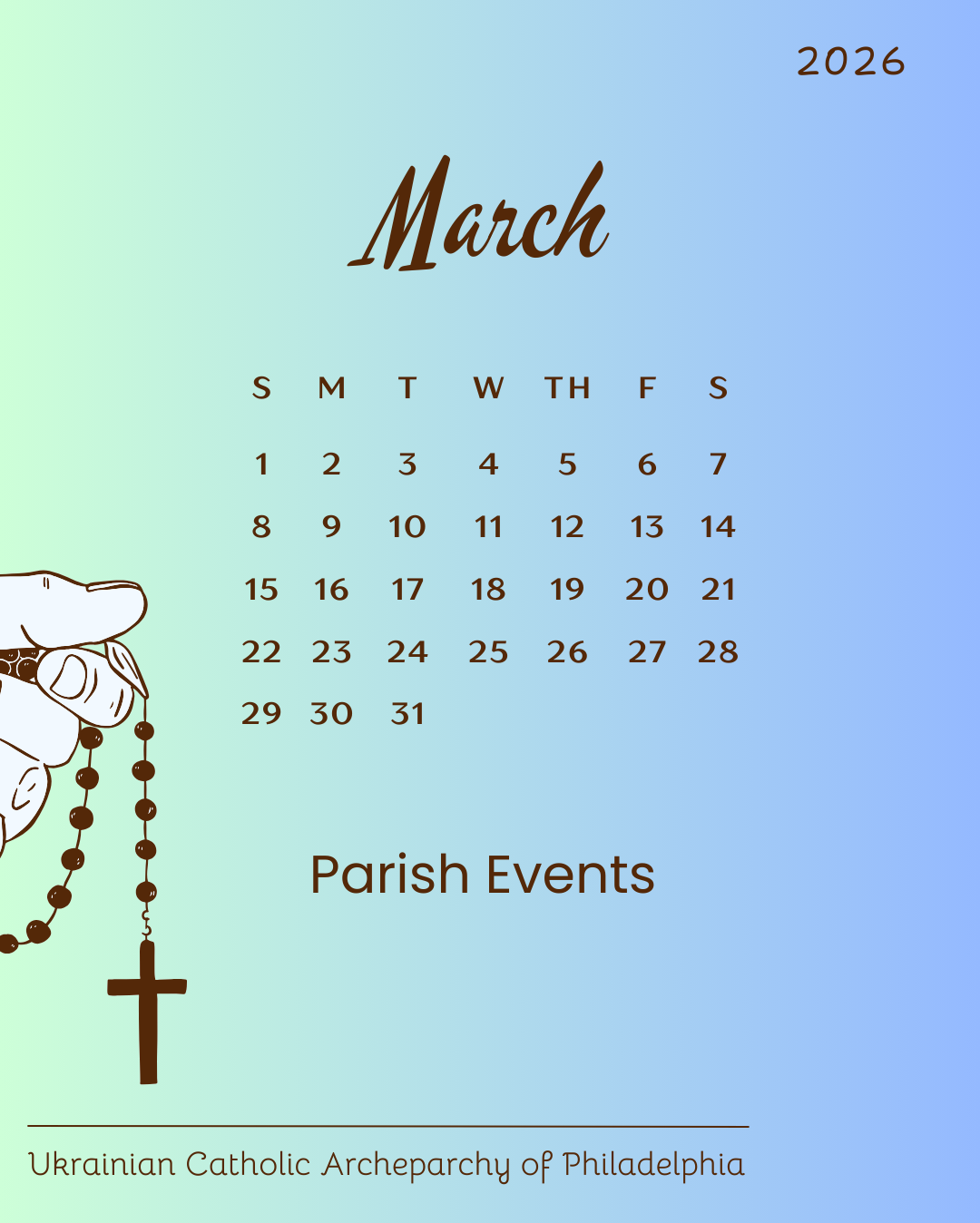 2026

March

| S | M | T | W | TH | F | S |
|---|---|---|---|---|---|---|
| 1 | 2 | 3 | 4 | 5 | 6 | 7 |
| 8 | 9 | 10 | 11 | 12 | 13 | 14 |
| 15 | 16 | 17 | 18 | 19 | 20 | 21 |
| 22 | 23 | 24 | 25 | 26 | 27 | 28 |
| 29 | 30 | 31 | | | | |

Parish Events

Ukrainian Catholic Archeparchy of Philadelphia